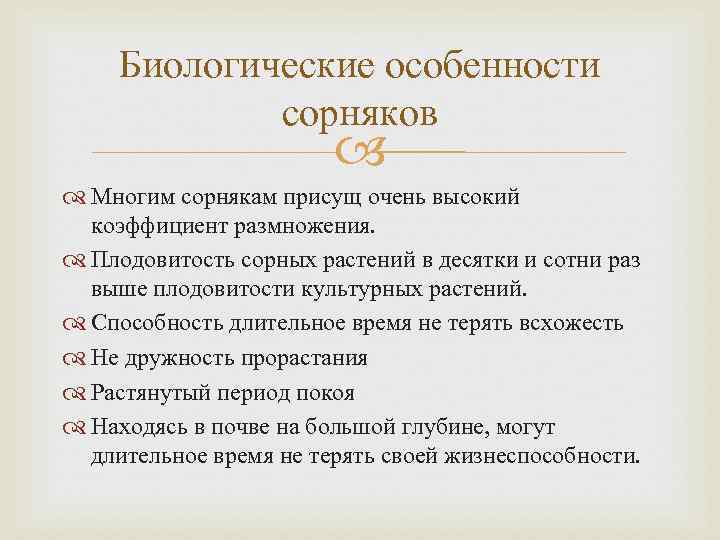 Биологические особенности сорняков

Многим сорнякам присущ очень высокий коэффициент размножения.

Плодовитость сорных растений в десятки и сотни раз выше плодовитости культурных растений.

Способность длительное время не терять всхожесть

Не дружность прорастания

Растянутый период покоя

Находясь в почве на большой глубине, могут длительное время не терять своей жизнеспособности.